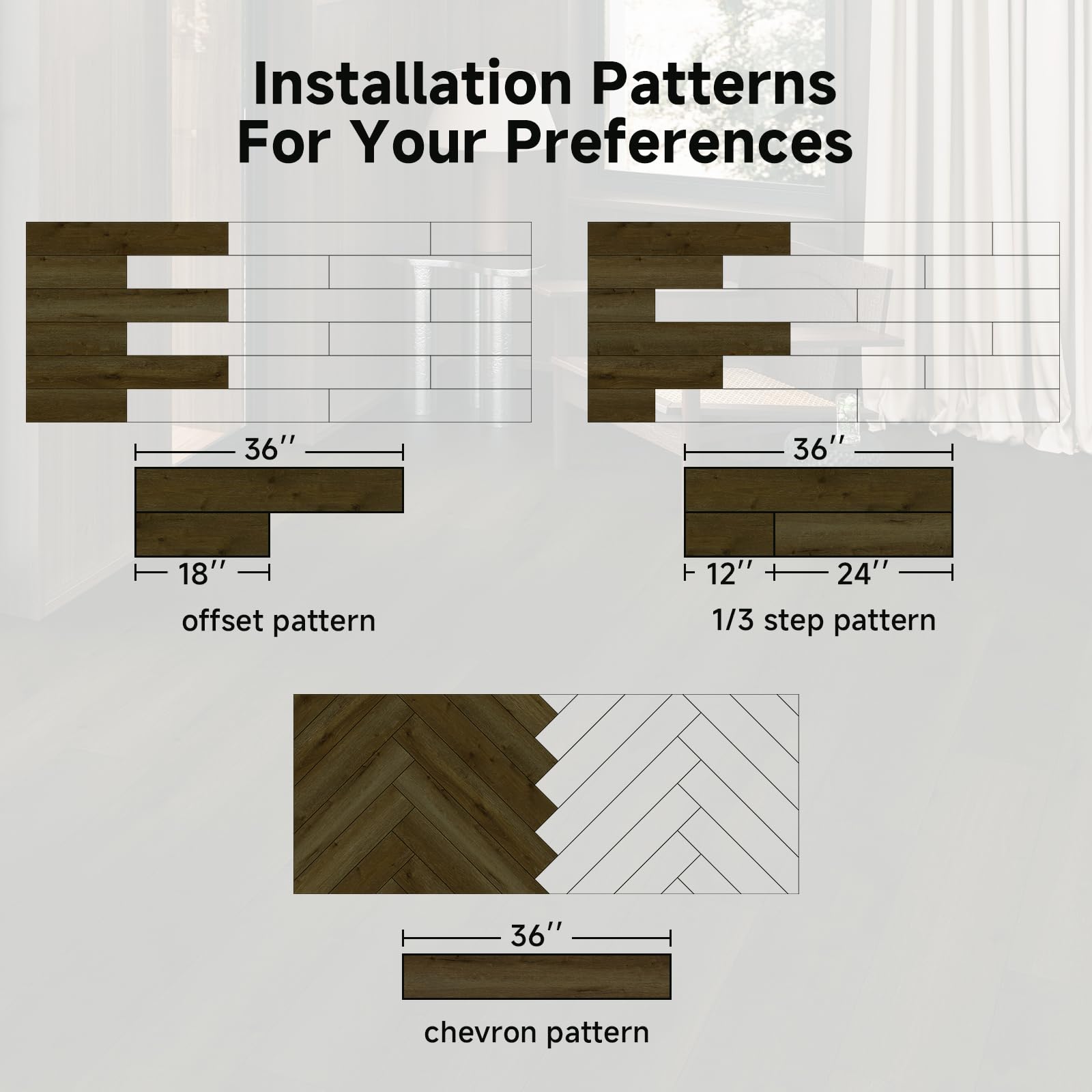 Installation Patterns
For Your Preferences

36″

18″

offset pattern

36″

12″ 24″

1/3 step pattern

36″

chevron pattern